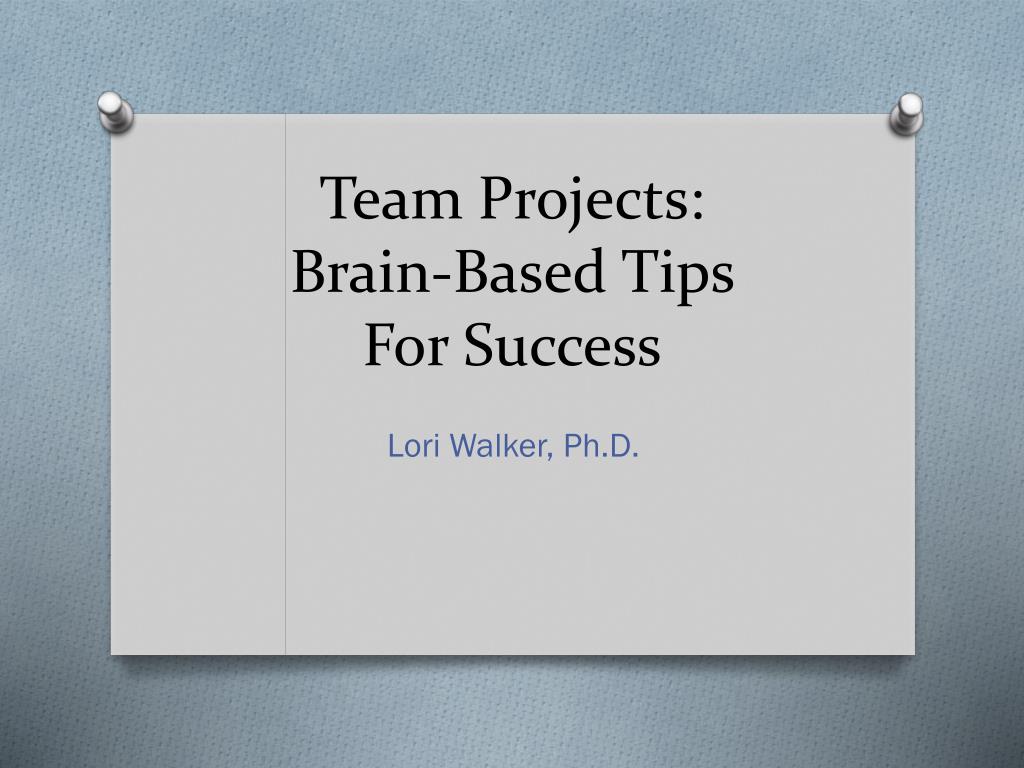 Team Projects:
Brain-Based Tips
For Success

Lori Walker, Ph.D.